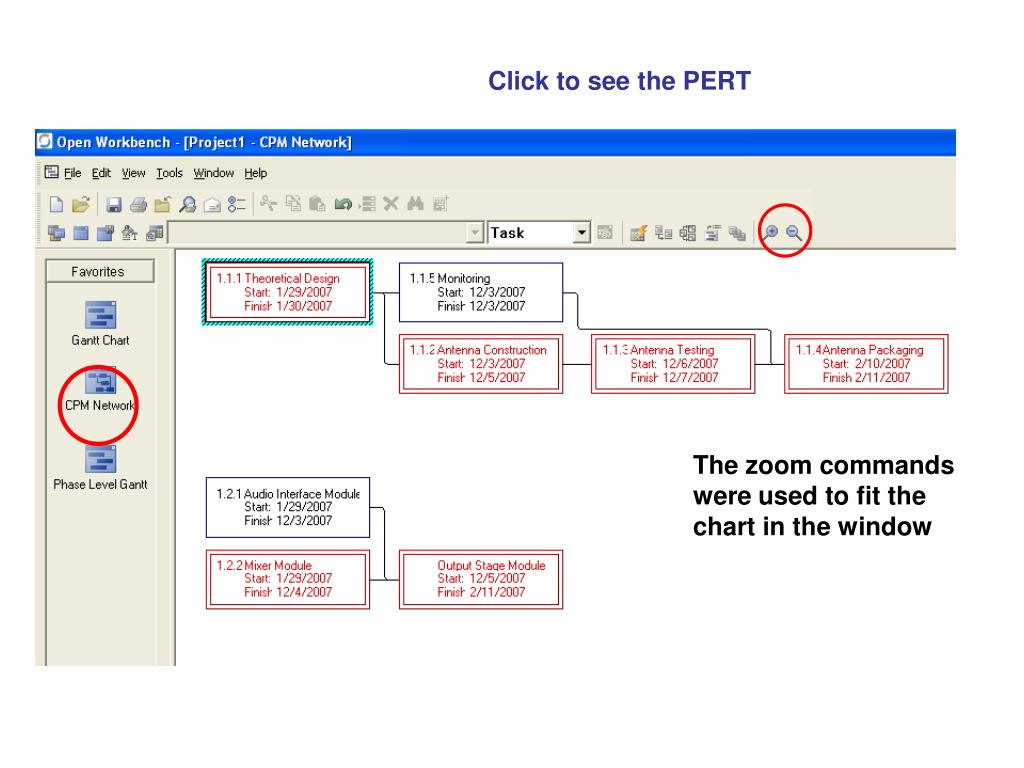 Click to see the PERT

Open Workbench - [Project1 - CPM Network]

File Edit View Tools Window Help

Task

Favorites

Gantt Chart

CPM Network

Phase Level Gantt

1.1.1 Theoretical Design
Start: 1/29/2007
Finish 1/30/2007

1.1.5 Monitoring
Start: 12/3/2007
Finish 12/3/2007

1.1.2 Antenna Construction
Start: 12/3/2007
Finish 12/5/2007

1.1.3 Antenna Testing
Start: 12/6/2007
Finish 12/7/2007

1.1.4 Antenna Packaging
Start: 2/10/2007
Finish 2/11/2007

1.2.1 Audio Interface Module
Start: 1/29/2007
Finish 12/3/2007

1.2.2 Mixer Module
Start: 1/29/2007
Finish 12/4/2007

Output Stage Module
Start: 12/5/2007
Finish 2/11/2007

The zoom commands were used to fit the chart in the window